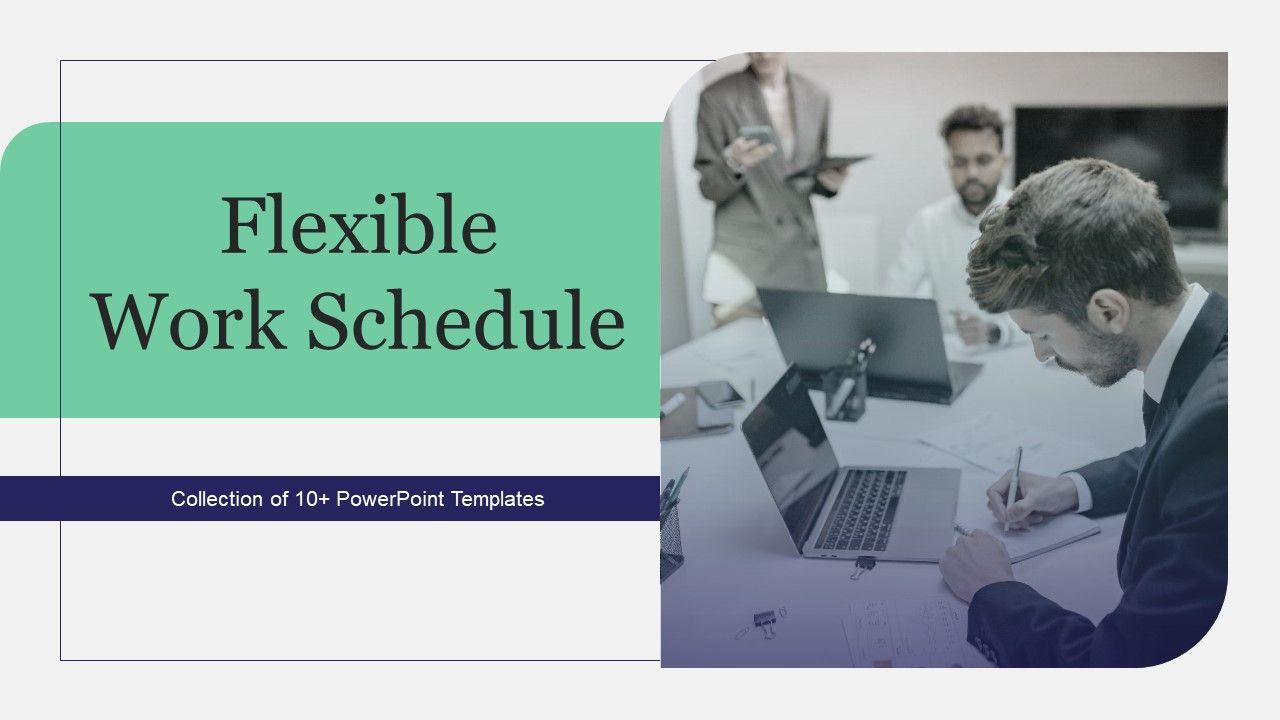 Flexible
Work Schedule

Collection of 10+ PowerPoint Templates